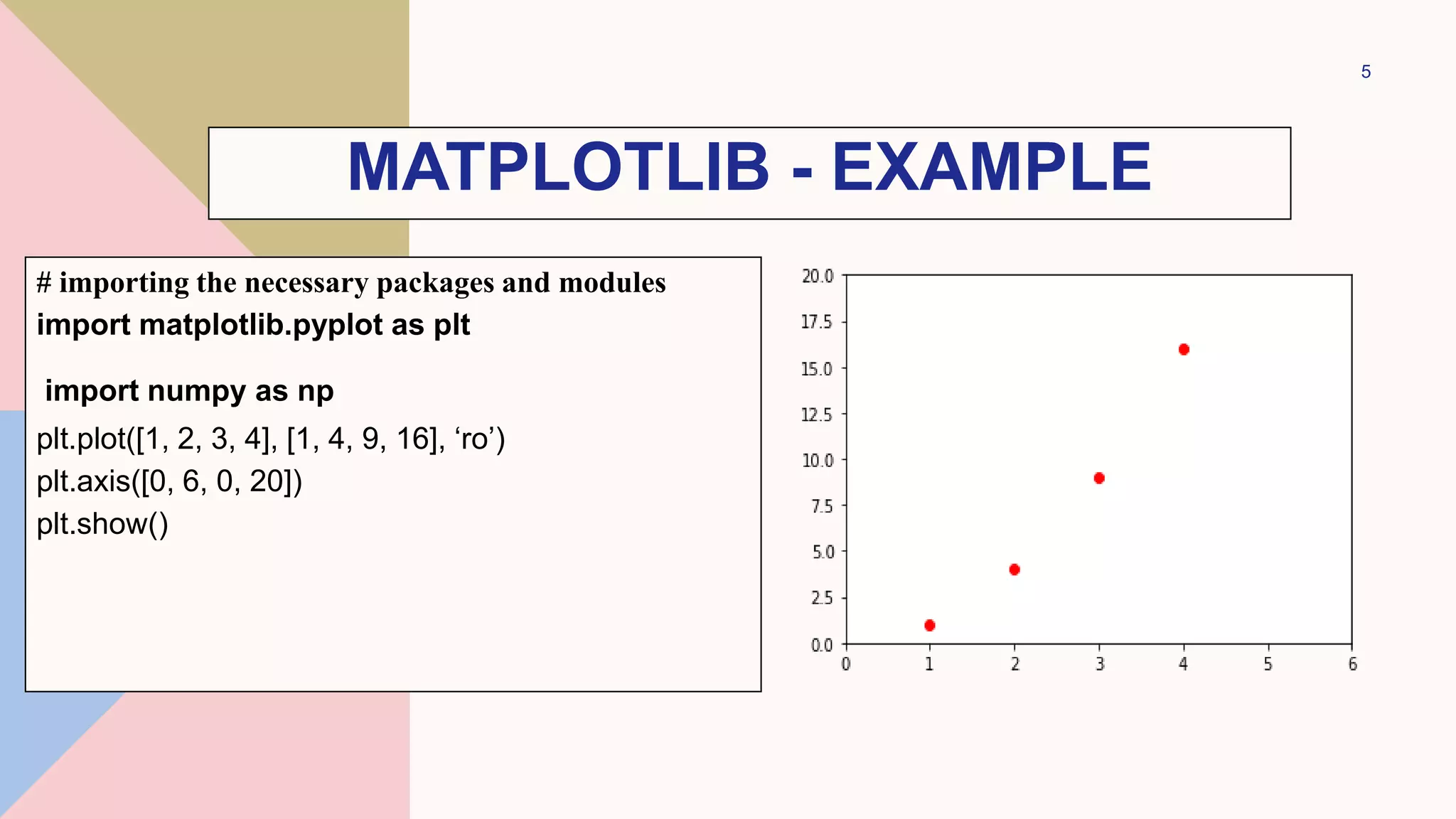 5

MATPLOTLIB - EXAMPLE

# importing the necessary packages and modules
import matplotlib.pyplot as plt

import numpy as np
plt.plot([1, 2, 3, 4], [1, 4, 9, 16], ‘ro’)
plt.axis([0, 6, 0, 20])
plt.show()

20.0
17.5
15.0
12.5
10.0
7.5
5.0
2.5
0.0
0 1 2 3 4 5 6